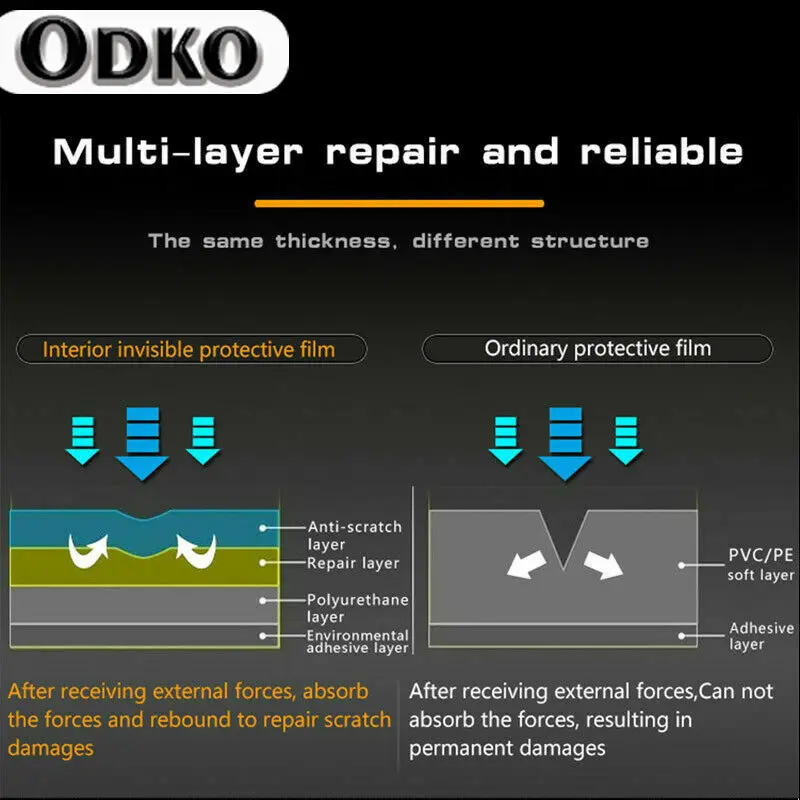 ODKO

Multi-layer repair and reliable

The same thickness, different structure

Interior invisible protective film

Anti-scratch layer
Repair layer
Polyurethane layer
Environmental adhesive layer

After receiving external forces, absorb the forces and rebound to repair scratch damages

Ordinary protective film

PVC/PE soft layer
Adhesive layer

After receiving external forces,Can not absorb the forces, resulting in permanent damages